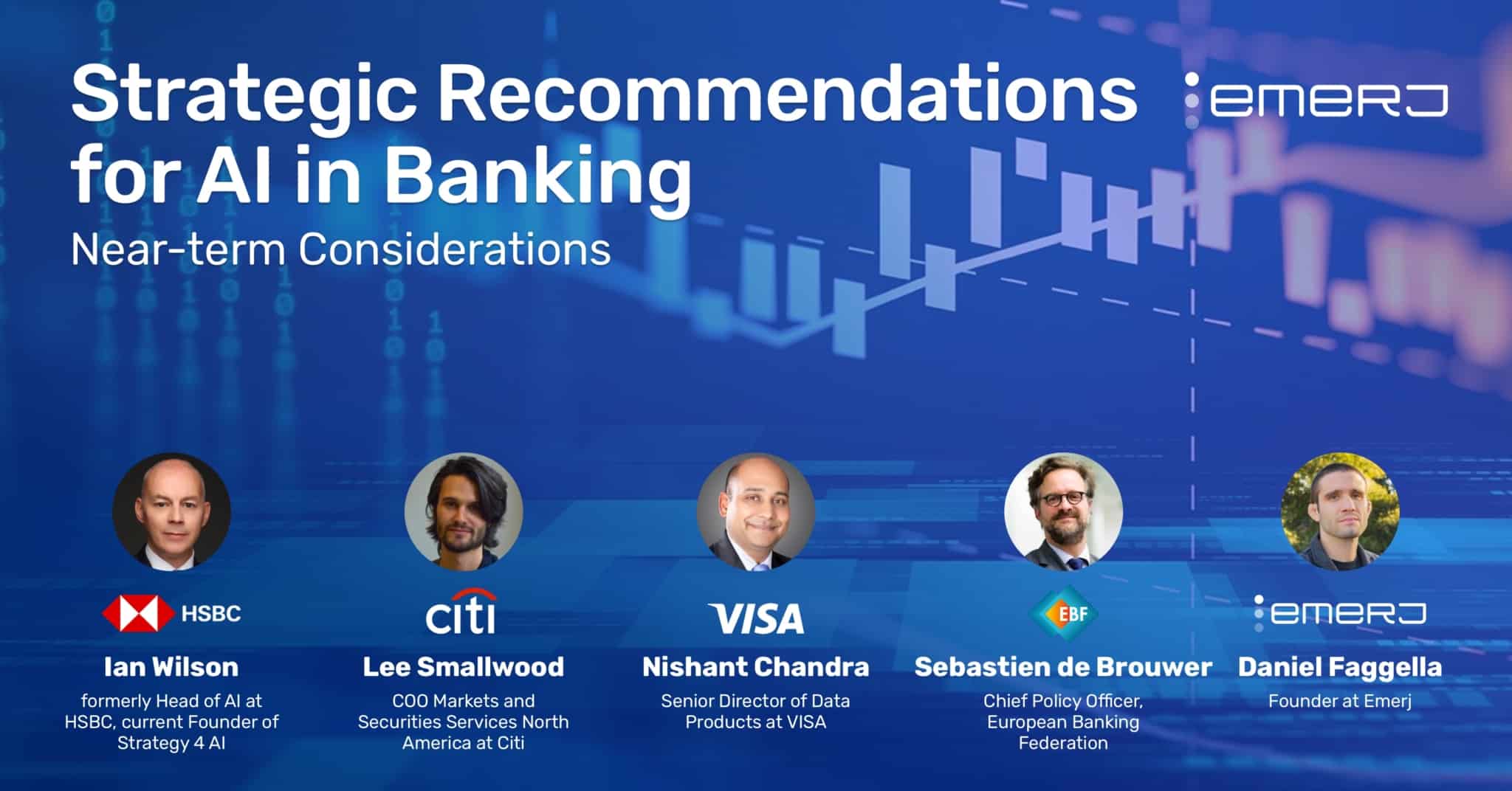 Strategic Recommendations for AI in Banking

Near-term Considerations

emerj

HSBC
Ian Wilson
formerly Head of AI at HSBC, current Founder of Strategy 4 AI

citi
Lee Smallwood
COO Markets and Securities Services North America at Citi

VISA
Nishant Chandra
Senior Director of Data Products at VISA

EBF
Sebastien de Brouwer
Chief Policy Officer, European Banking Federation

emerj
Daniel Faggella
Founder at Emerj